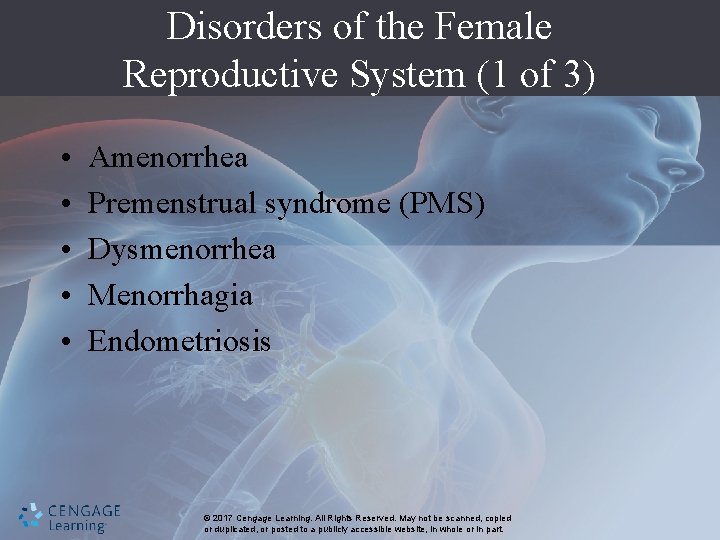 Disorders of the Female Reproductive System (1 of 3)

• Amenorrhea
• Premenstrual syndrome (PMS)
• Dysmenorrhea
• Menorrhagia
• Endometriosis

CENGAGE Learning

© 2017 Cengage Learning. All Rights Reserved. May not be scanned, copied or duplicated, or posted to a publicly accessible website, in whole or in part.